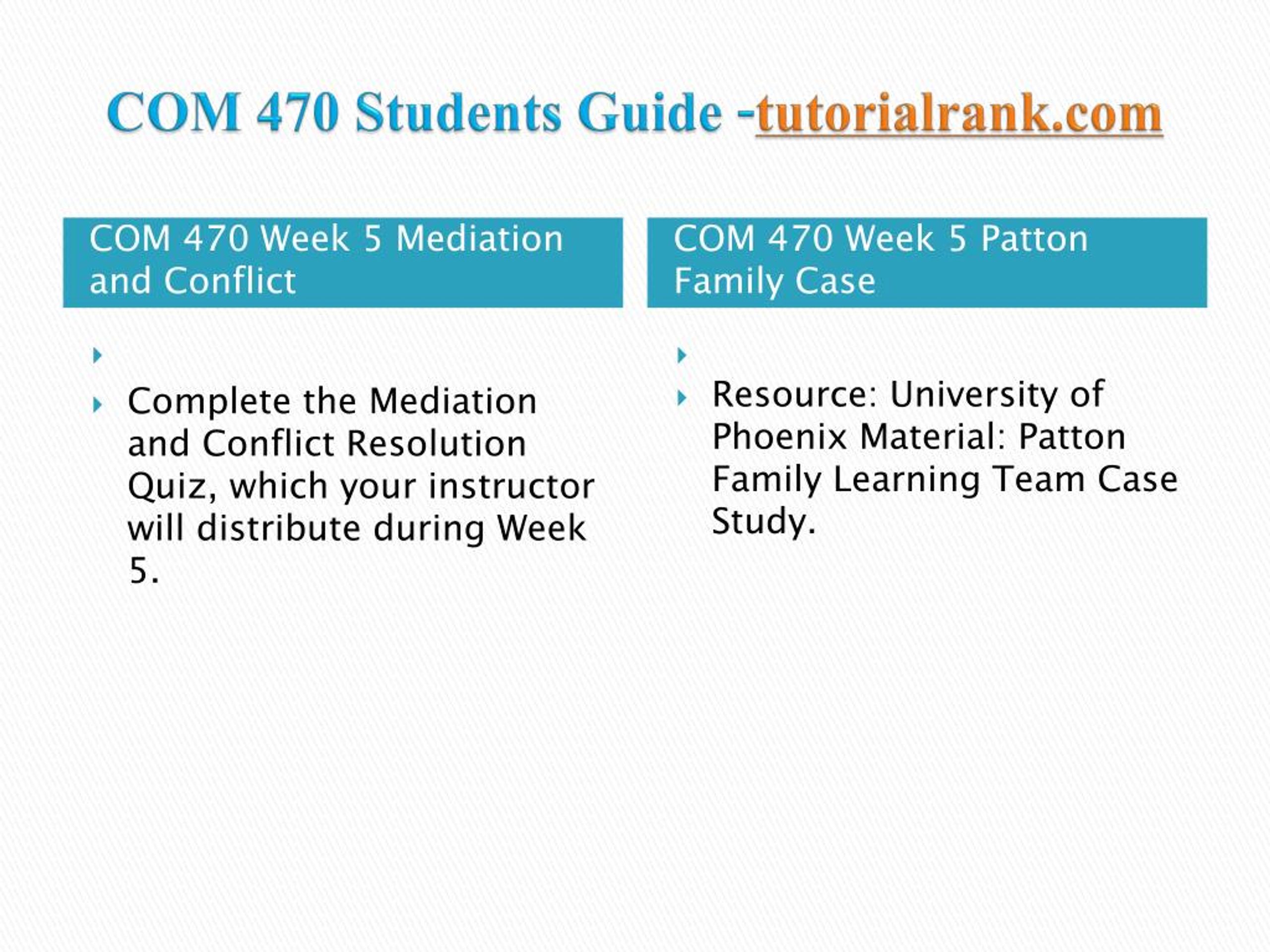 COM 470 Students Guide -tutorialrank.com

COM 470 Week 5 Mediation and Conflict

Complete the Mediation and Conflict Resolution Quiz, which your instructor will distribute during Week 5.

COM 470 Week 5 Patton Family Case

Resource: University of Phoenix Material: Patton Family Learning Team Case Study.